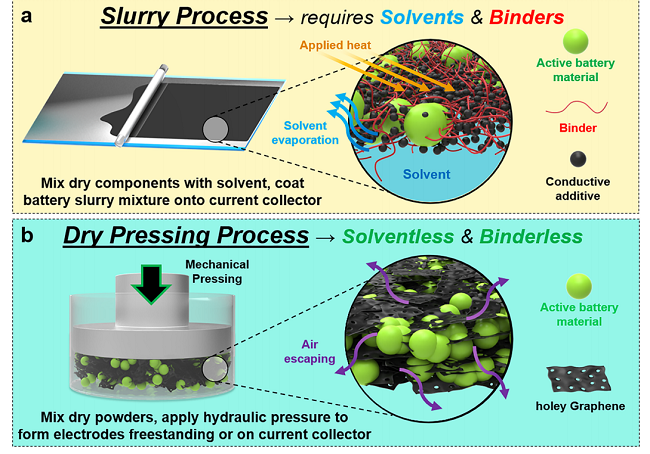 a Slurry Process → requires Solvents & Binders

Applied heat

Solvent evaporation

Solvent

Active battery material

Binder

Conductive additive

Mix dry components with solvent, coat battery slurry mixture onto current collector

b Dry Pressing Process → Solventless & Binderless

Mechanical Pressing

Air escaping

Active battery material

holey Graphene

Mix dry powders, apply hydraulic pressure to form electrodes freestanding or on current collector